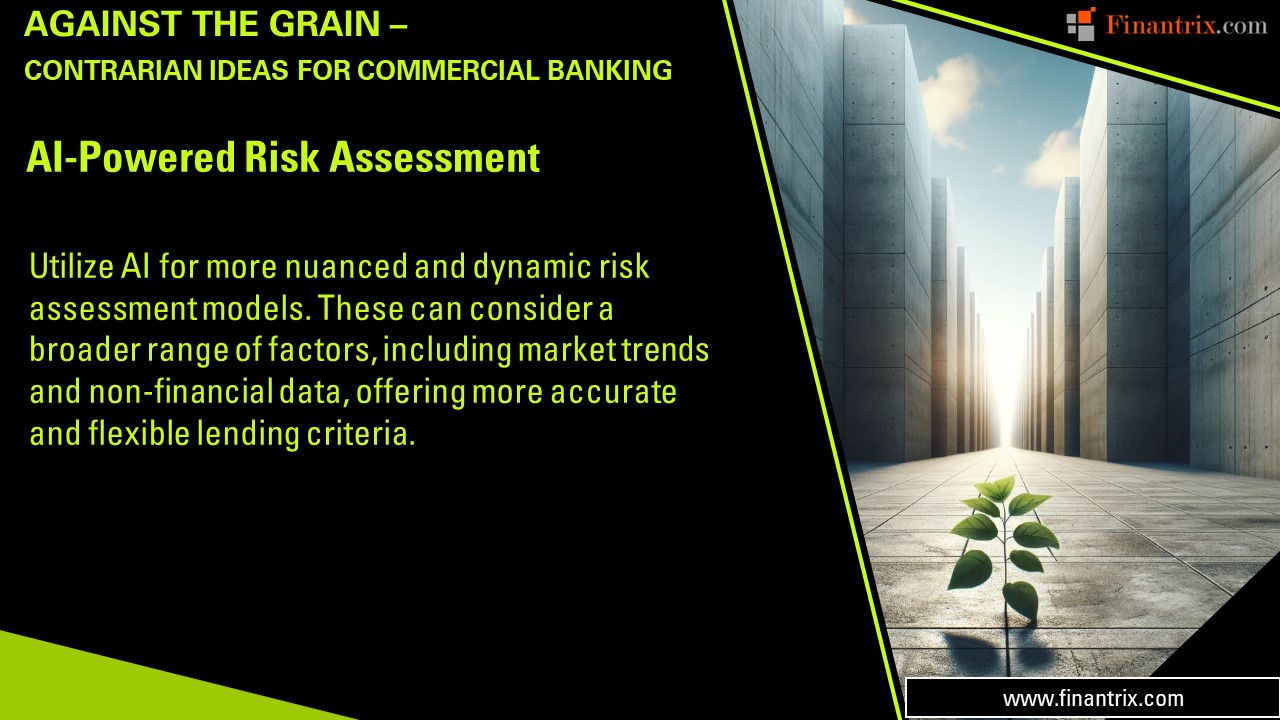 AGAINST THE GRAIN –
CONTRARIAN IDEAS FOR COMMERCIAL BANKING

Finantrix.com

AI-Powered Risk Assessment

Utilize AI for more nuanced and dynamic risk assessment models. These can consider a broader range of factors, including market trends and non-financial data, offering more accurate and flexible lending criteria.

www.finantrix.com